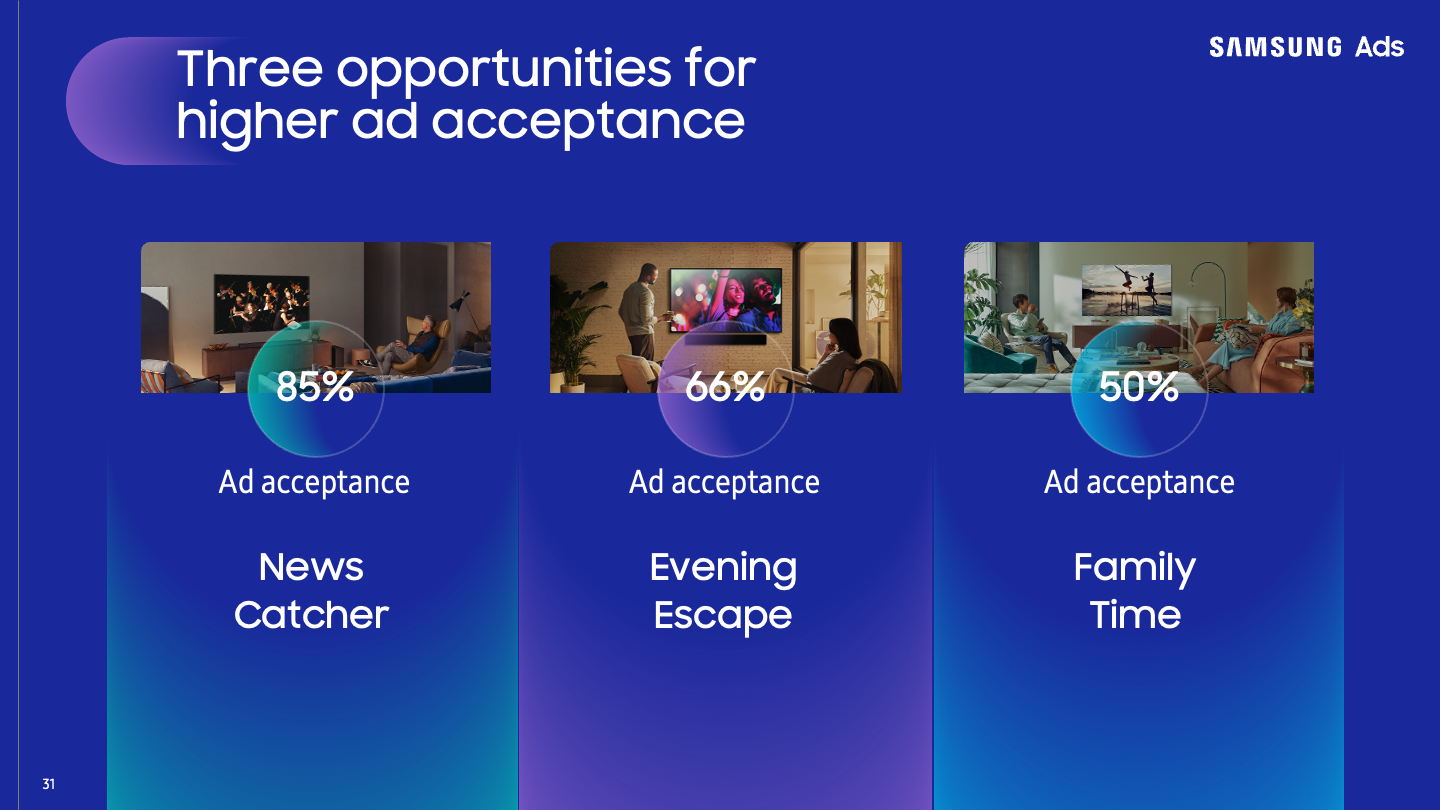 Three opportunities for higher ad acceptance

SAMSUNG Ads

85%

Ad acceptance

News Catcher

66%

Ad acceptance

Evening Escape

50%

Ad acceptance

Family Time

31